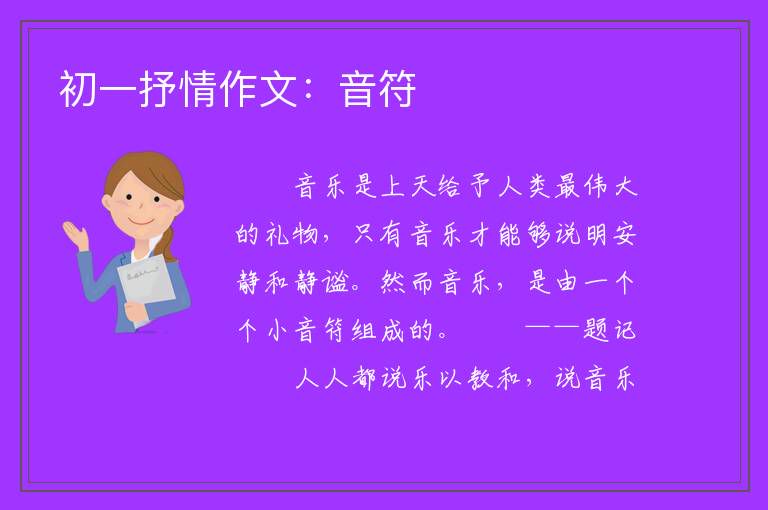 初一抒情作文：音符

音乐是上天给予人类最伟大的礼物，只有音乐才能够说明安静和静谧。然而音乐，是由一个个小音符组成的。　——题记

人人都说乐以教和，说音乐